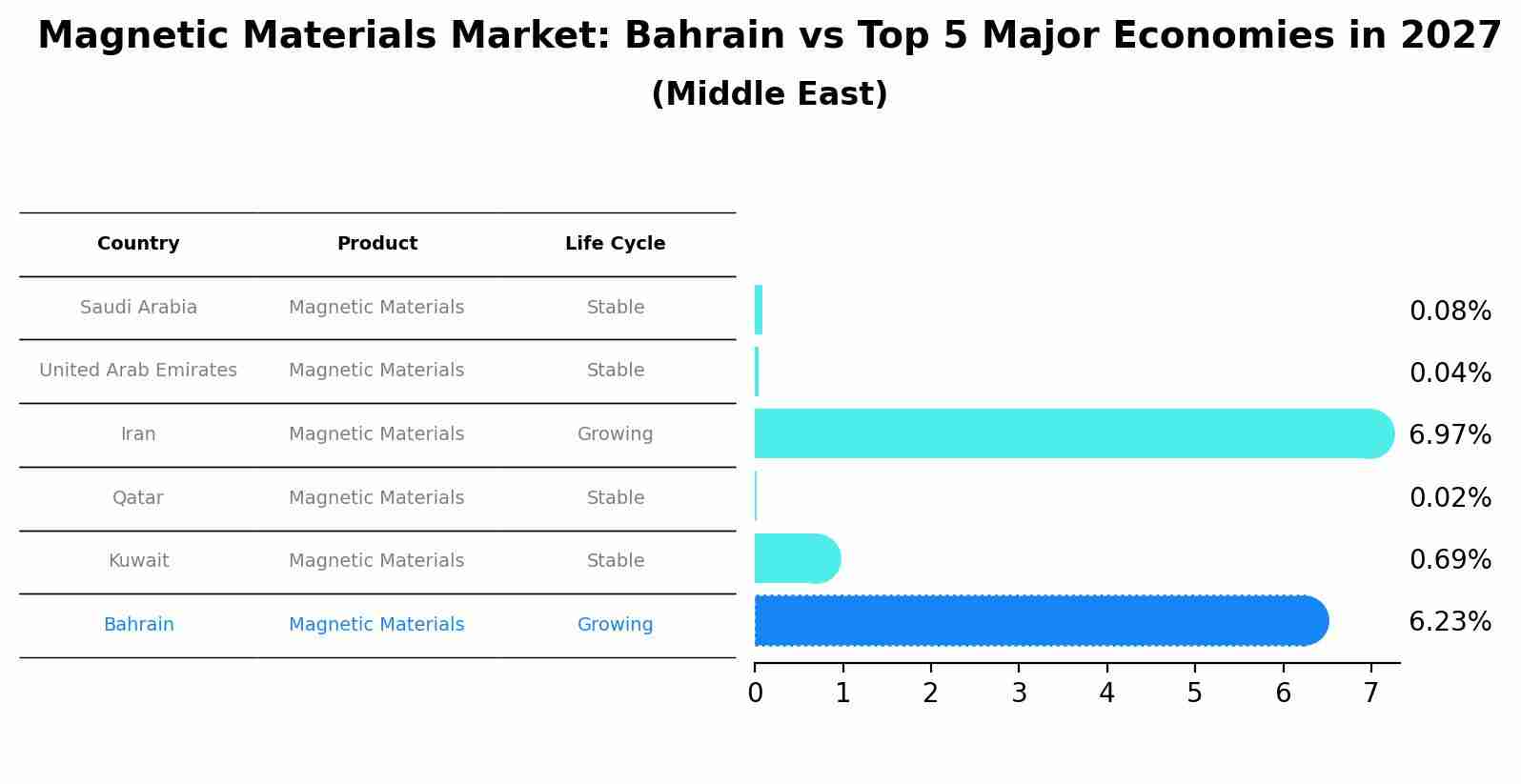 Magnetic Materials Market: Bahrain vs Top 5 Major Economies in 2027
(Middle East)

| Country | Product | Life Cycle |
|---|---|---|
| Saudi Arabia | Magnetic Materials | Stable |
| United Arab Emirates | Magnetic Materials | Stable |
| Iran | Magnetic Materials | Growing |
| Qatar | Magnetic Materials | Stable |
| Kuwait | Magnetic Materials | Stable |
| Bahrain | Magnetic Materials | Growing |

0.08%
0.04%
6.97%
0.02%
0.69%
6.23%

0 1 2 3 4 5 6 7